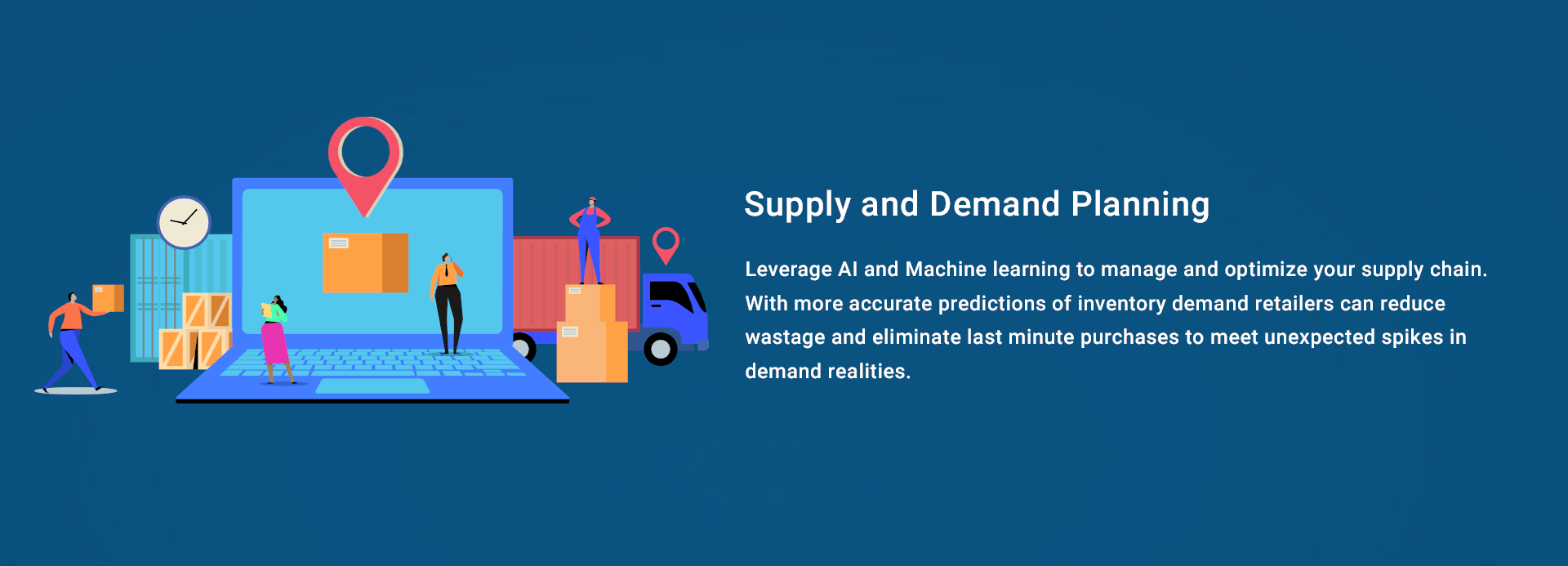 Supply and Demand Planning

Leverage AI and Machine learning to manage and optimize your supply chain. With more accurate predictions of inventory demand retailers can reduce wastage and eliminate last minute purchases to meet unexpected spikes in demand realities.